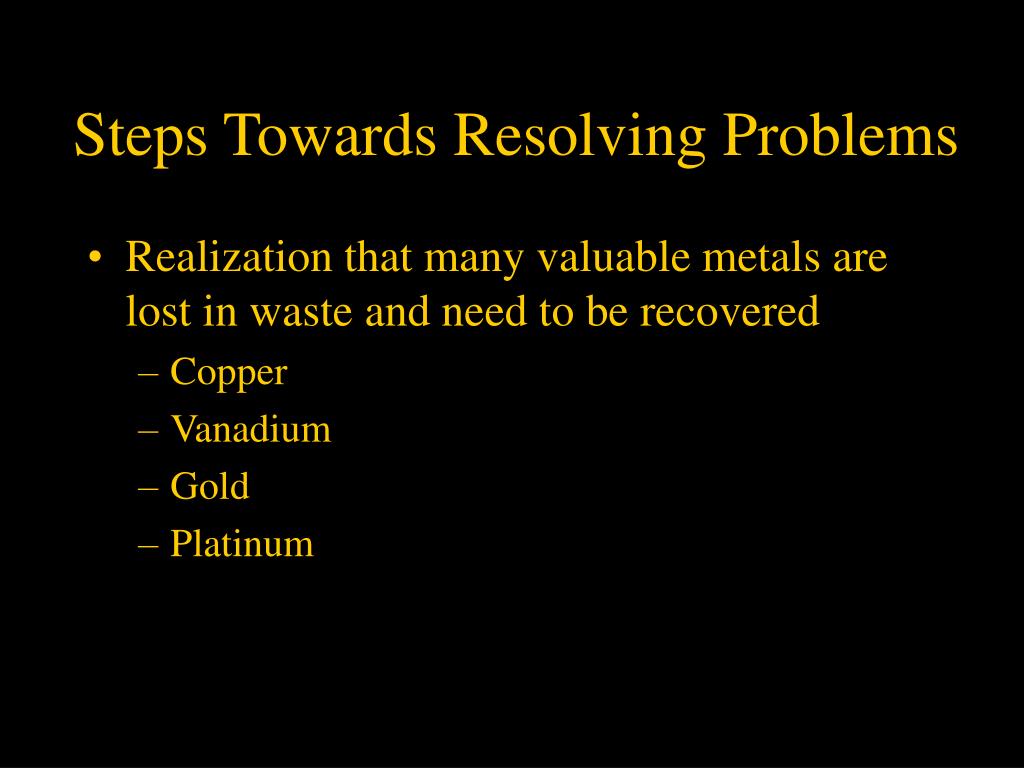 Steps Towards Resolving Problems

• Realization that many valuable metals are lost in waste and need to be recovered
– Copper
– Vanadium
– Gold
– Platinum